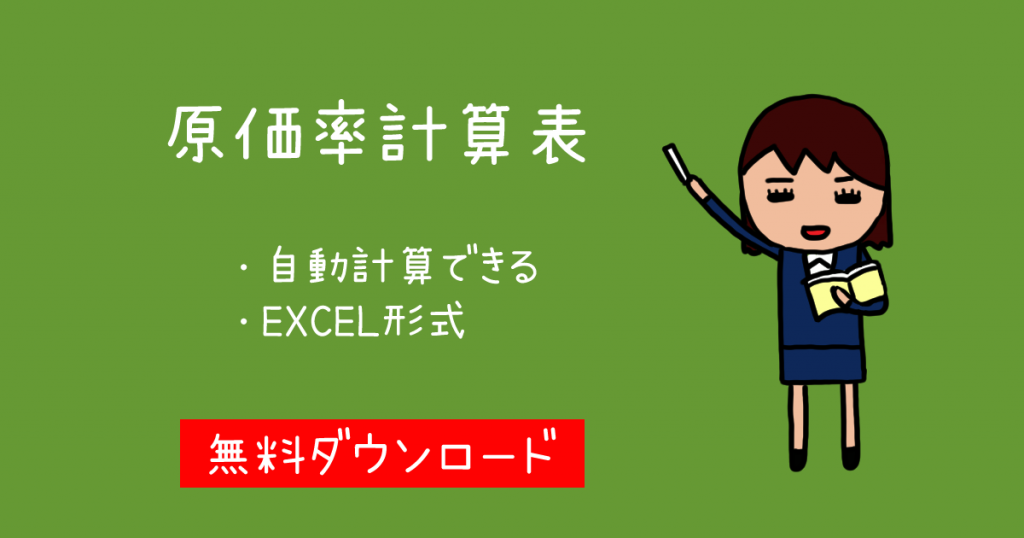 原価率計算表

・自動計算できる
・EXCEL形式

無料ダウンロード